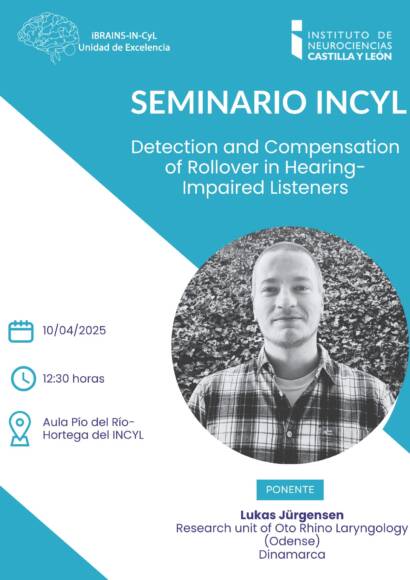 iBRAINS-IN-CyL
Unidad de Excelencia

INSTITUTO DE NEUROCIENCIAS CASTILLA Y LEÓN

SEMINARIO INCYL

Detection and Compensation of Rollover in Hearing-Impaired Listeners

10/04/2025

12:30 horas

Aula Pío del Río-Hortega del INCYL

PONENTE

Lukas Jürgensen
Research unit of Oto Rhino Laryngology (Odense)
Dinamarca